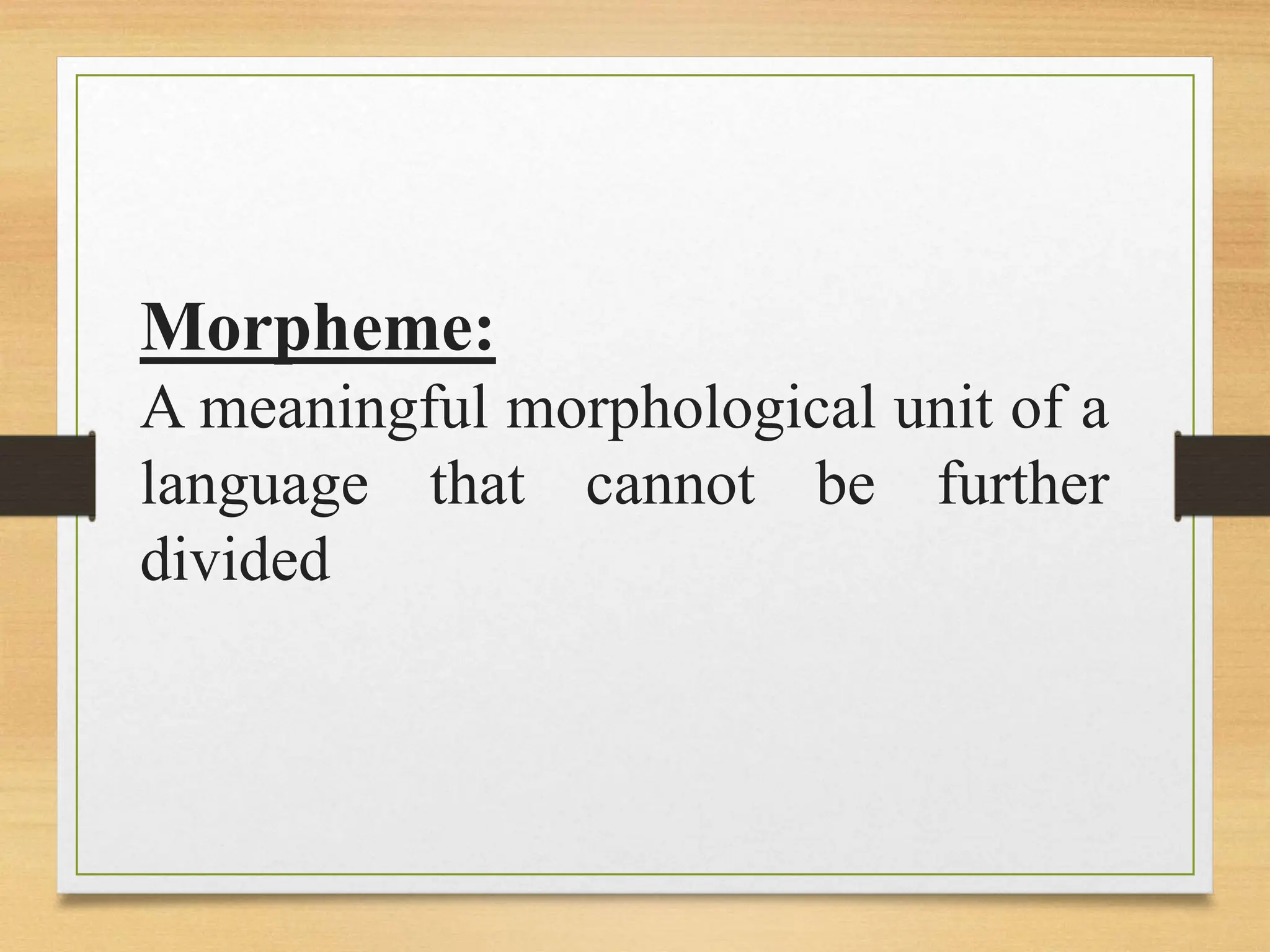 Morpheme:
A meaningful morphological unit of a language that cannot be further divided